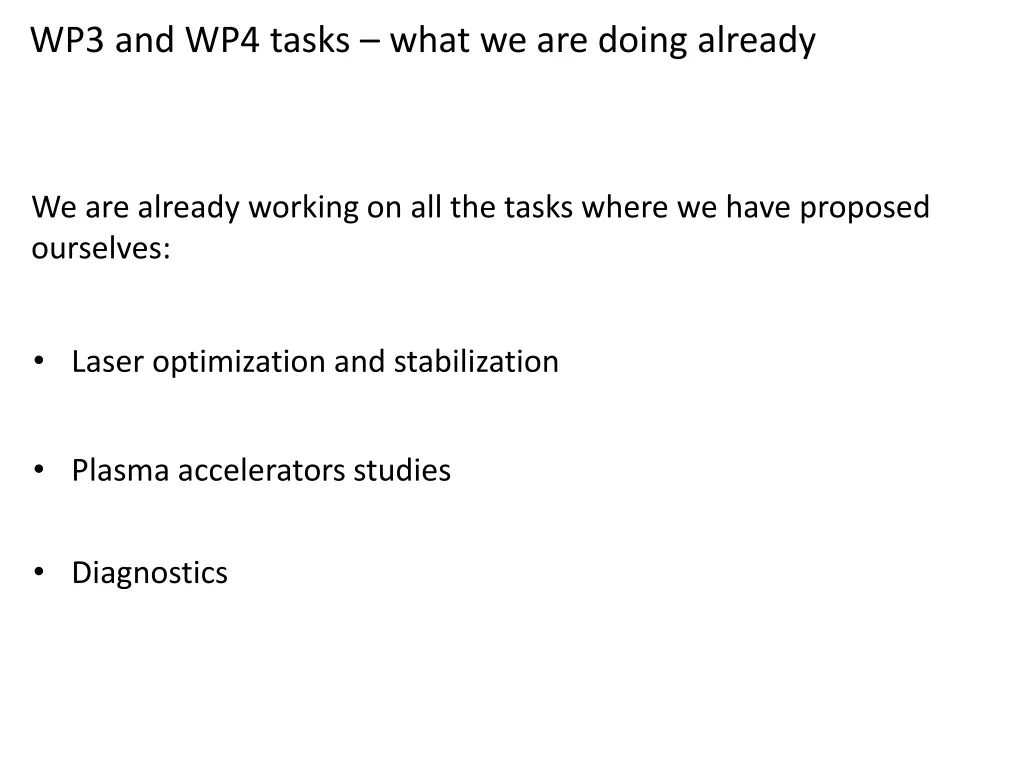 WP3 and WP4 tasks – what we are doing already

We are already working on all the tasks where we have proposed ourselves:

• Laser optimization and stabilization

• Plasma accelerators studies

• Diagnostics